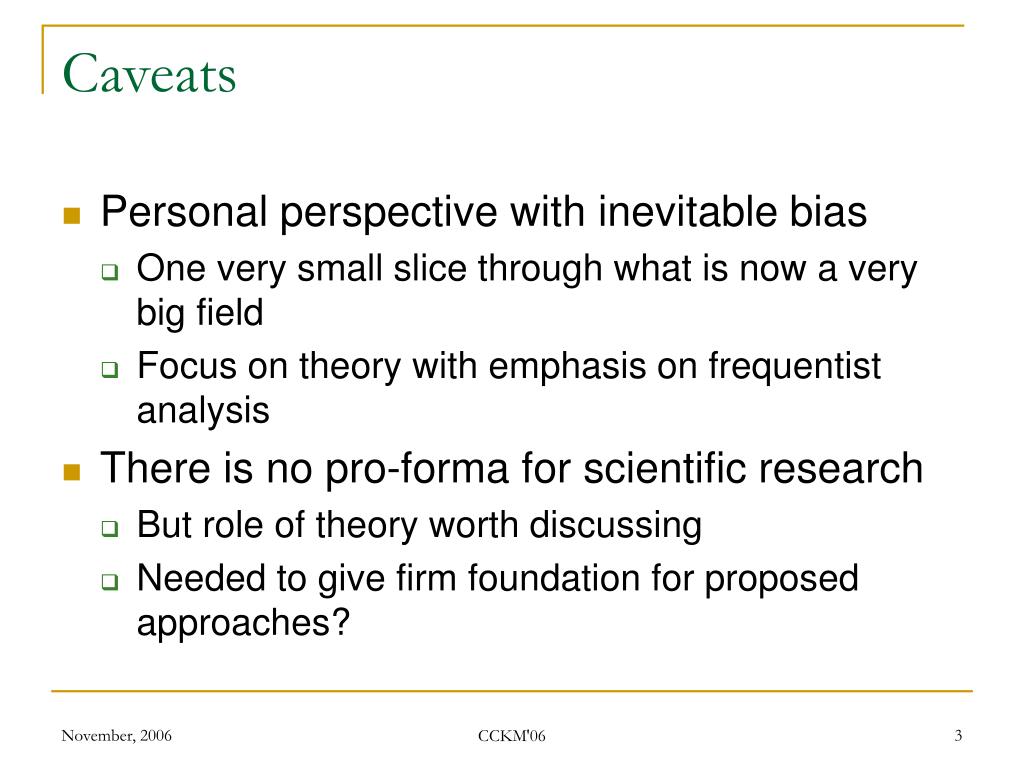 Caveats

Personal perspective with inevitable bias

One very small slice through what is now a very big field

Focus on theory with emphasis on frequentist analysis

There is no pro-forma for scientific research

But role of theory worth discussing

Needed to give firm foundation for proposed approaches?

November, 2006

CCKM'06

3